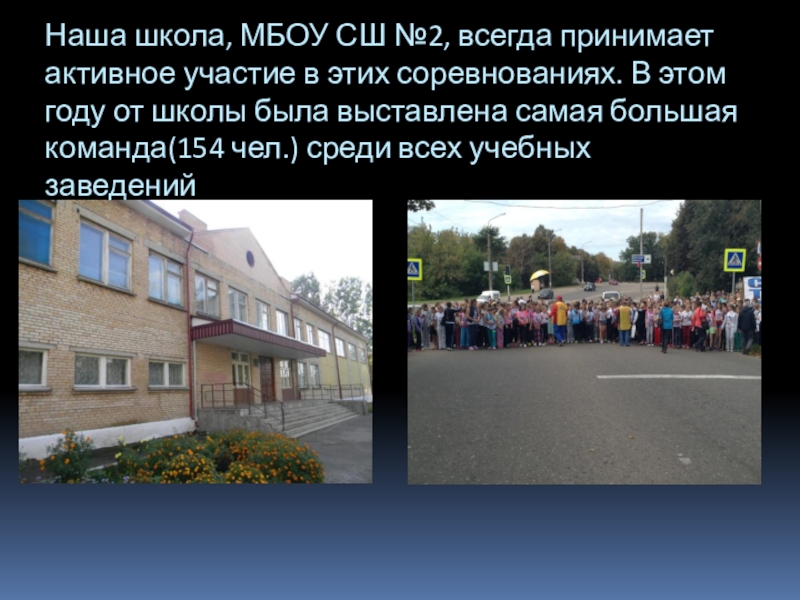 Наша школа, МБОУ СШ №2, всегда принимает активное участие в этих соревнованиях. В этом году от школы была выставлена самая большая команда(154 чел.) среди всех учебных заведений